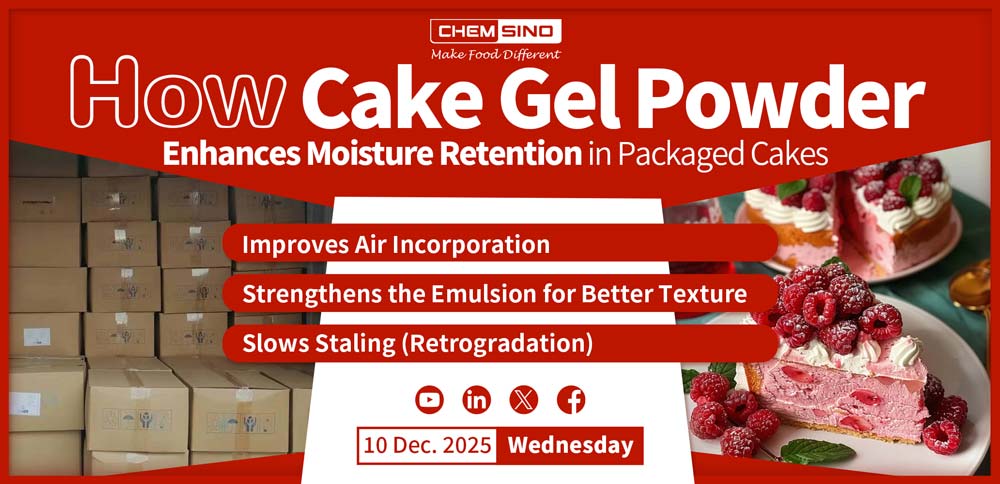 CHEMSINO
Make Food Different

How Cake Gel Powder
Enhances Moisture Retention in Packaged Cakes

Improves Air Incorporation
Strengthens the Emulsion for Better Texture
Slows Staling (Retrogradation)

10 Dec. 2025 Wednesday